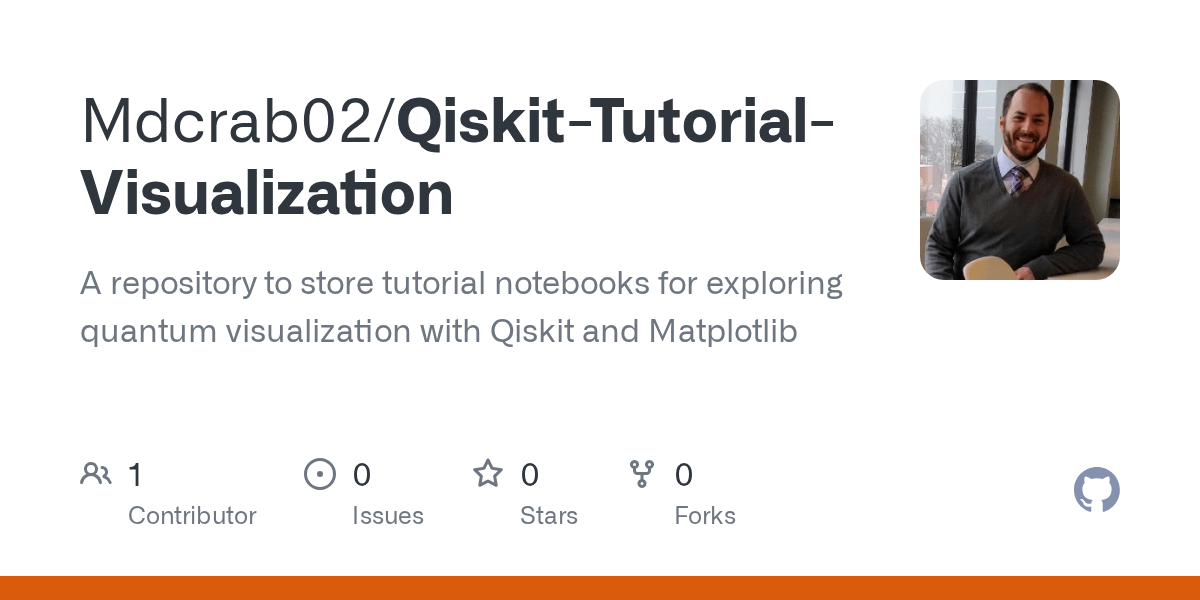 Mdcrab02/Qiskit-Tutorial-Visualization

A repository to store tutorial notebooks for exploring quantum visualization with Qiskit and Matplotlib

1 Contributor

0 Issues

0 Stars

0 Forks